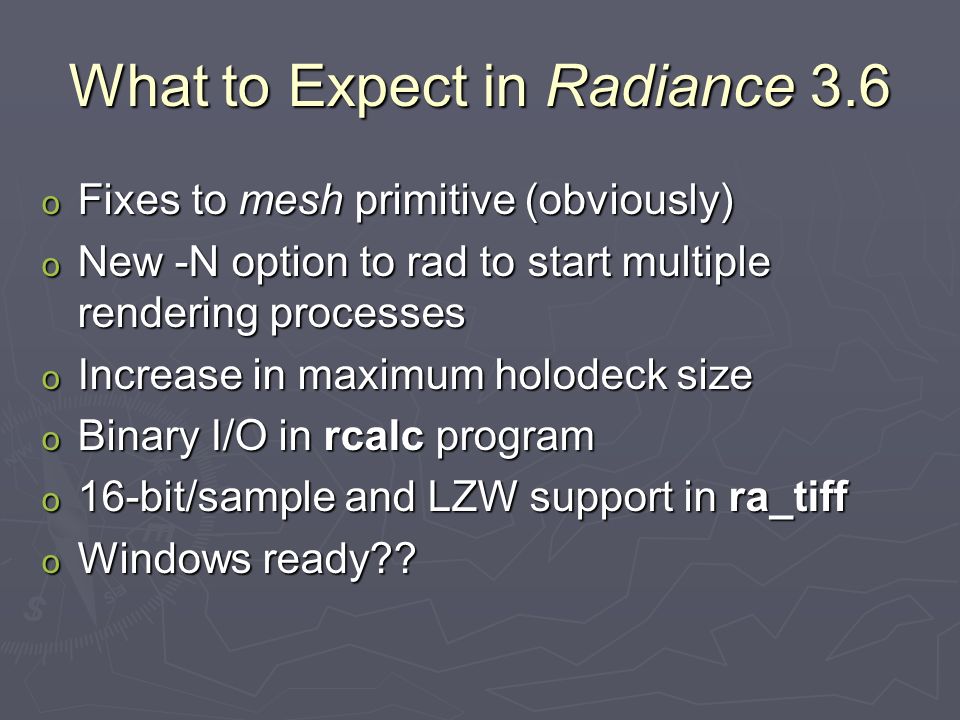 What to Expect in Radiance 3.6

o Fixes to mesh primitive (obviously)

o New -N option to rad to start multiple rendering processes

o Increase in maximum holodeck size

o Binary I/O in rcalc program

o 16-bit/sample and LZW support in ra_tiff

o Windows ready??